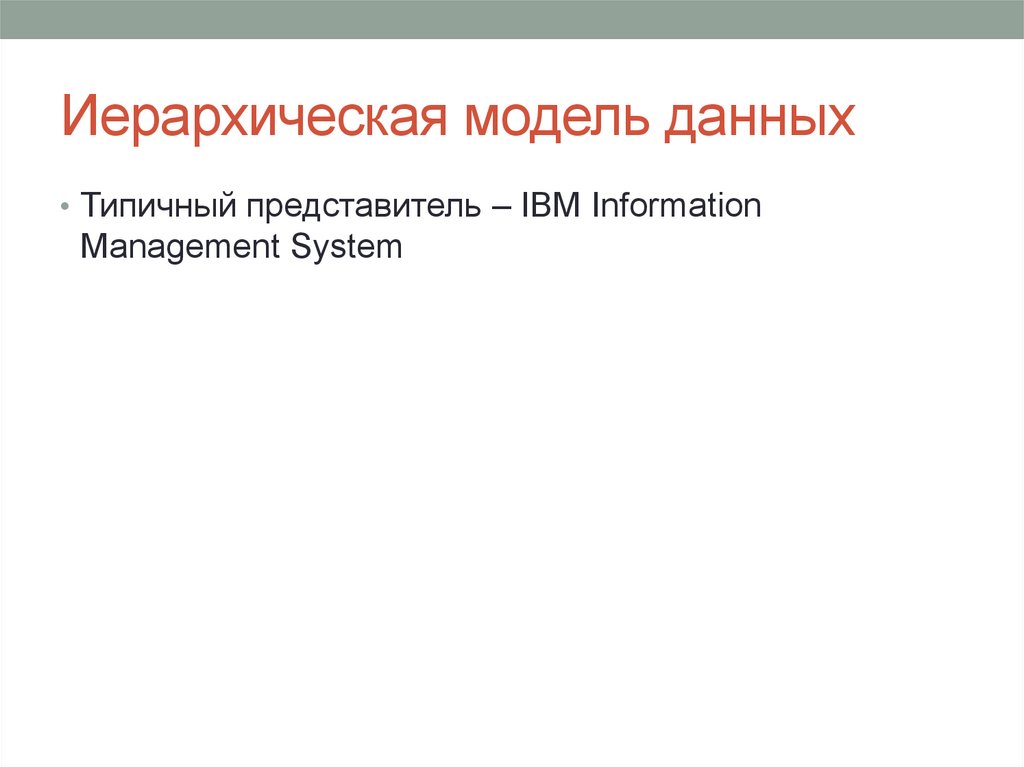 Иерархическая модель данных

• Типичный представитель – IBM Information Management System